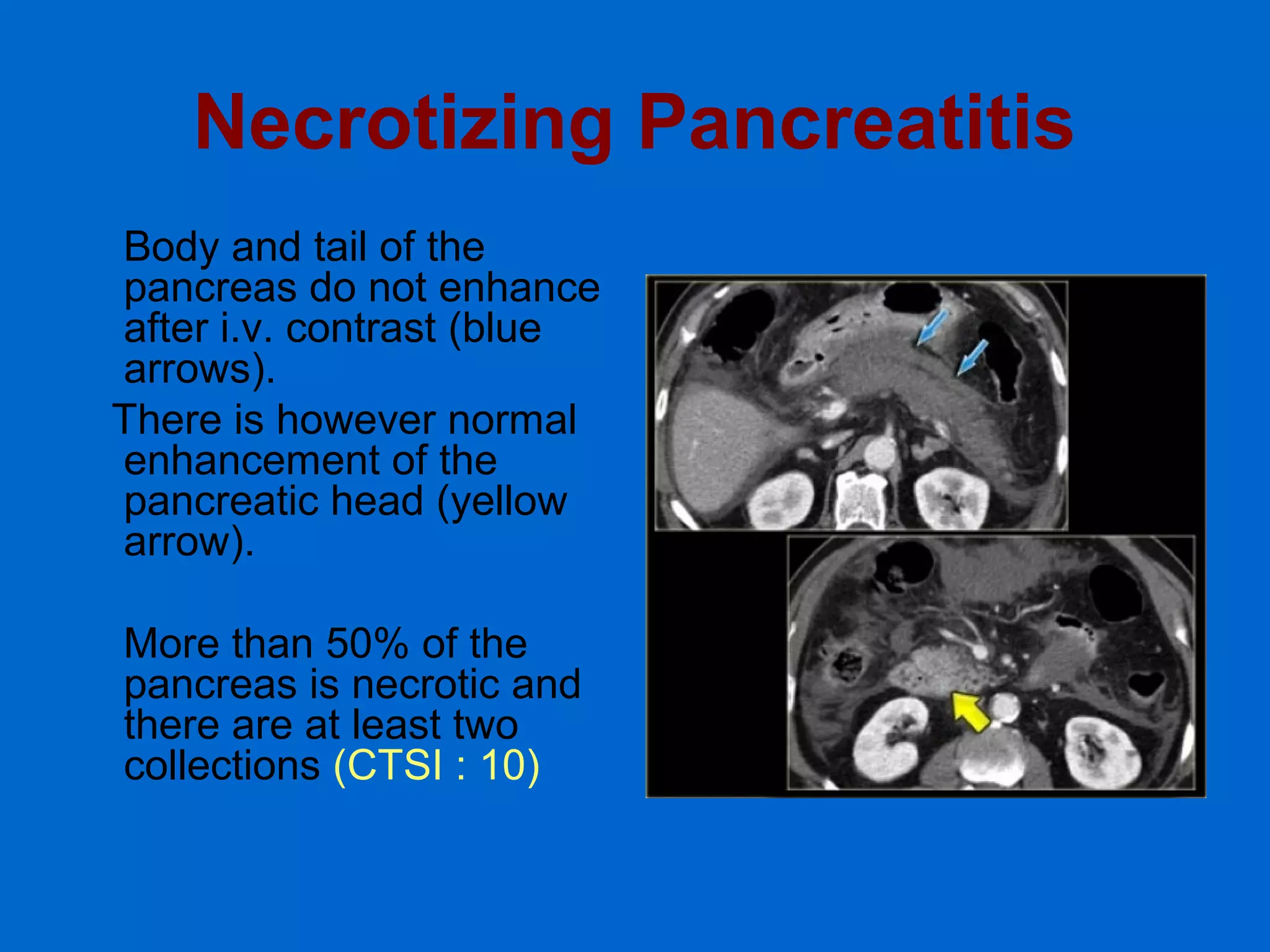 Necrotizing Pancreatitis

Body and tail of the pancreas do not enhance after i.v. contrast (blue arrows).

There is however normal enhancement of the pancreatic head (yellow arrow).

More than 50% of the pancreas is necrotic and there are at least two collections (CTSI : 10)